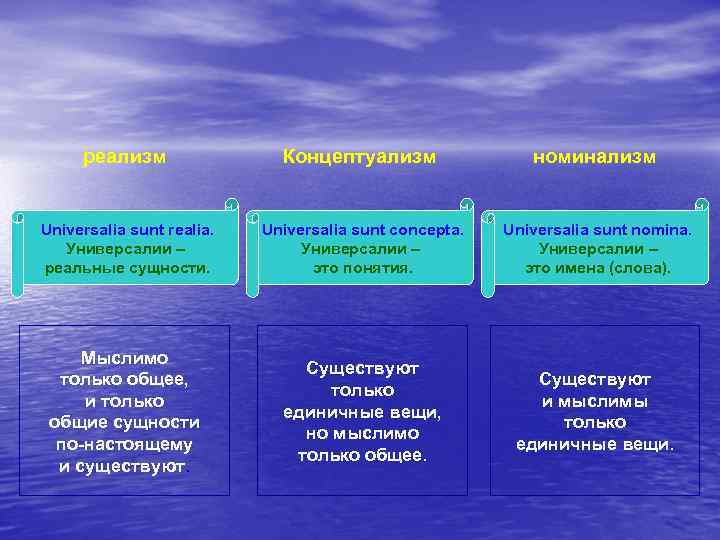 реализм

Universalia sunt realia.
Универсалии –
реальные сущности.

Мыслимо только общее, и только общие сущности по-настоящему и существуют.

Концептуализм

Universalia sunt concepta.
Универсалии –
это понятия.

Существуют только единичные вещи, но мыслимо только общее.

номинализм

Universalia sunt nomina.
Универсалии –
это имена (слова).

Существуют и мыслимы только единичные вещи.